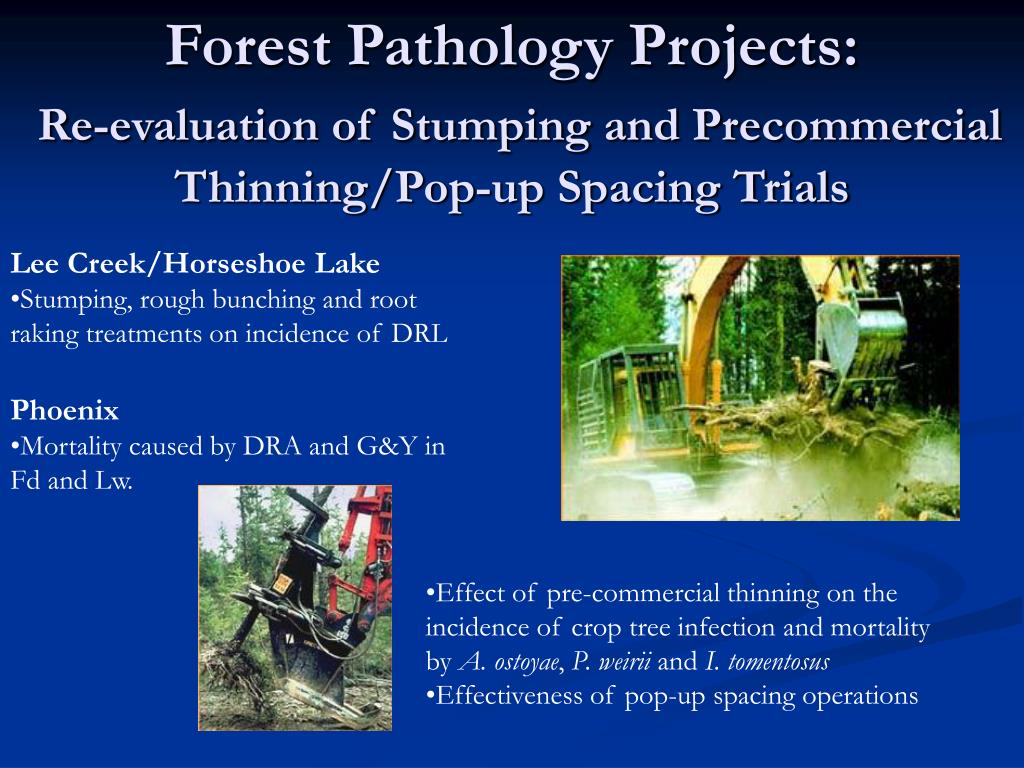 Forest Pathology Projects:

Re-evaluation of Stumping and Precommercial Thinning/Pop-up Spacing Trials

Lee Creek/Horseshoe Lake
•Stumping, rough bunching and root raking treatments on incidence of DRL

Phoenix
•Mortality caused by DRA and G&Y in Fd and Lw.

•Effect of pre-commercial thinning on the incidence of crop tree infection and mortality by A. ostoyae, P. weirii and I. tomentosus
•Effectiveness of pop-up spacing operations